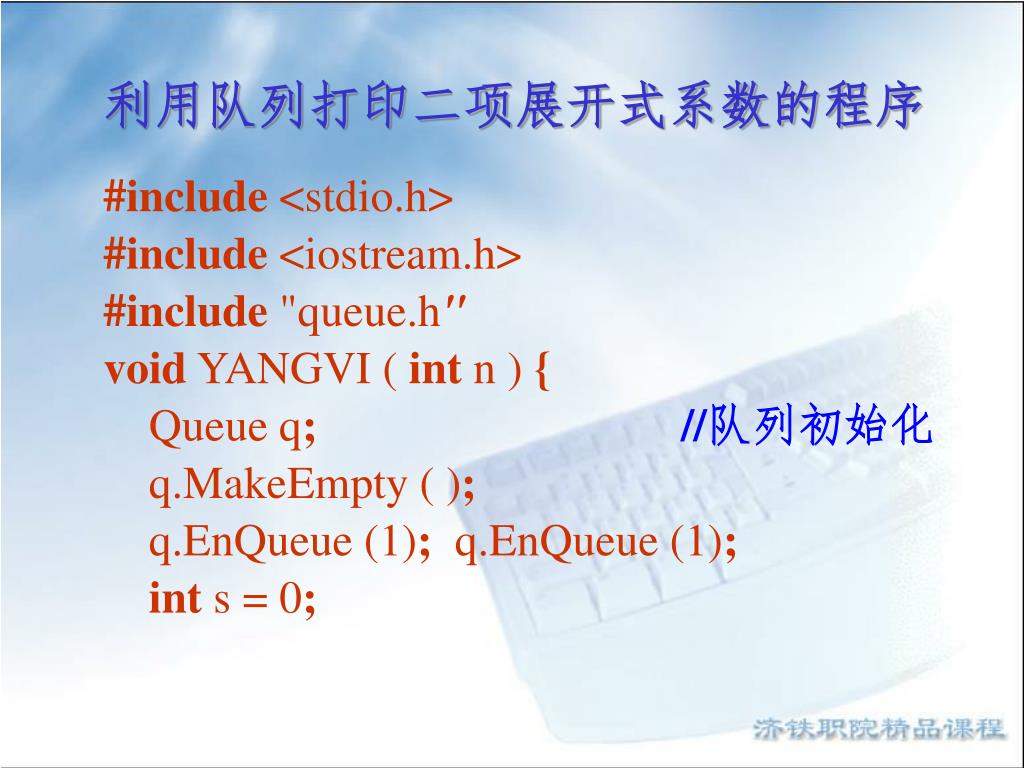 利用队列打印二项展开式系数的程序

#include <stdio.h>
#include <iostream.h>
#include "queue.h″
void YANGVI ( int n ) {
Queue q; //队列初始化
q.MakeEmpty ( );
q.EnQueue (1); q.EnQueue (1);
int s = 0;

济铁职院精品课程